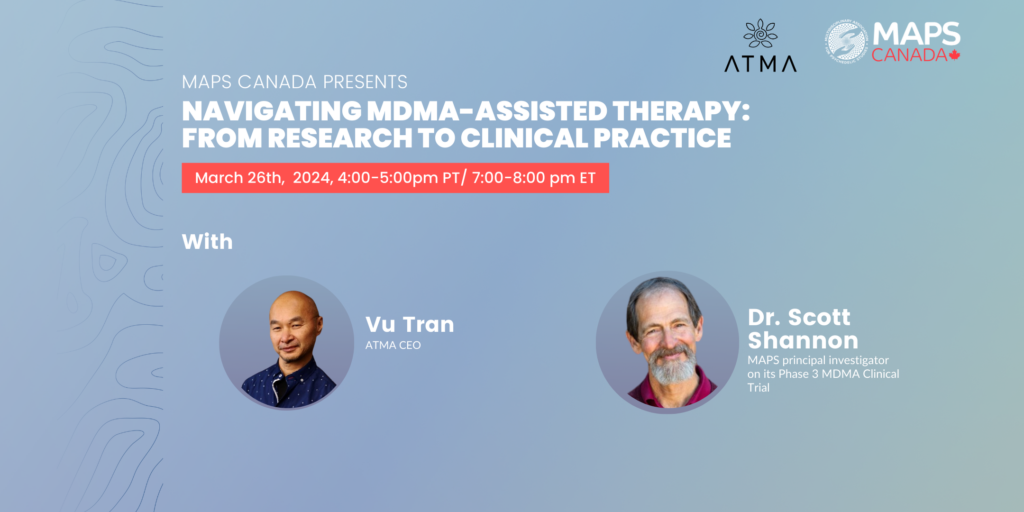 ATMA

MAPS CANADA

MAPS CANADA PRESENTS

NAVIGATING MDMA-ASSISTED THERAPY: FROM RESEARCH TO CLINICAL PRACTICE

March 26th, 2024, 4:00-5:00pm PT/ 7:00-8:00 pm ET

With

Vu Tran
ATMA CEO

Dr. Scott Shannon
MAPS principal investigator on its Phase 3 MDMA Clinical Trial